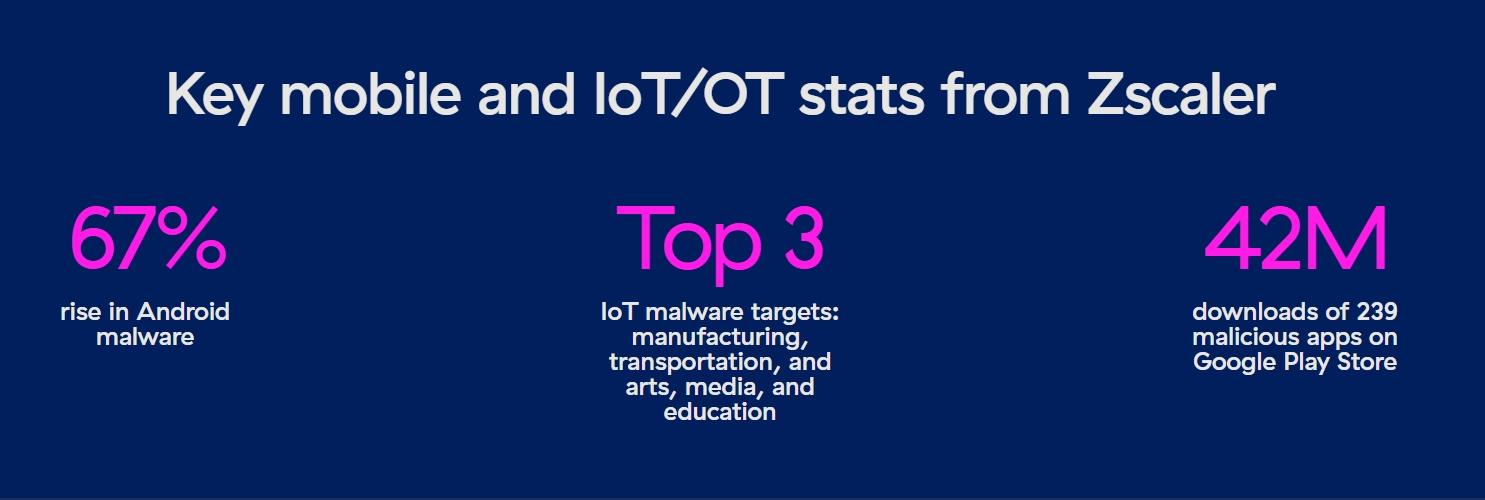 Key mobile and IoT/OT stats from Zscaler

67%
rise in Android malware

Top 3
IoT malware targets: manufacturing, transportation, and arts, media, and education

42M
downloads of 239 malicious apps on Google Play Store